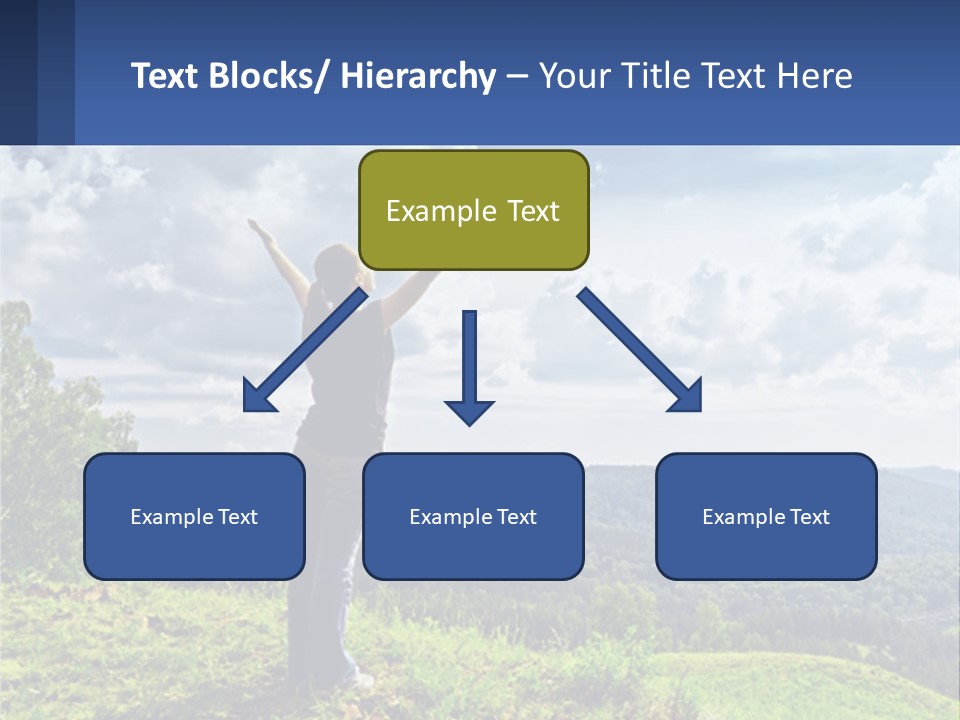 Text Blocks/ Hierarchy – Your Title Text Here

Example Text

Example Text

Example Text

Example Text